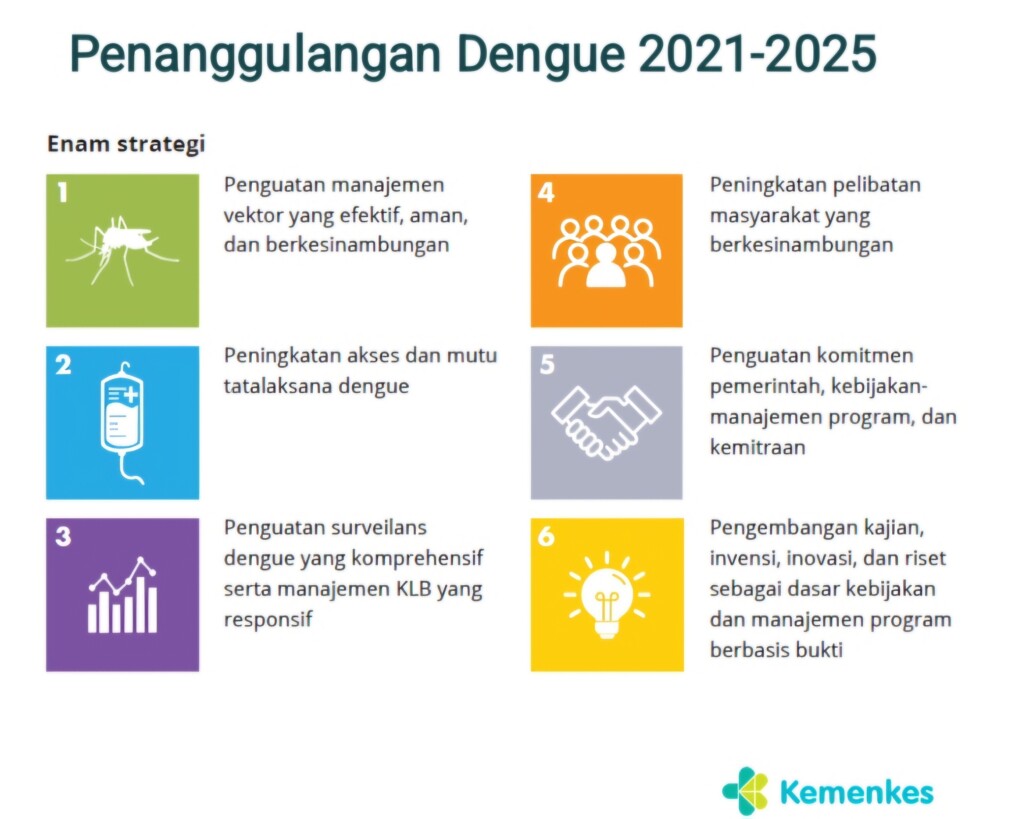 Penanggulangan Dengue 2021-2025

Enam strategi

1

Penguatan manajemen vektor yang efektif, aman, dan berkesinambungan

2

Peningkatan akses dan mutu tatalaksana dengue

3

Penguatan surveilans dengue yang komprehensif serta manajemen KLB yang responsif

4

Peningkatan pelibatan masyarakat yang berkesinambungan

5

Penguatan komitmen pemerintah, kebijakan-manajemen program, dan kemitraan

6

Pengembangan kajian, invensi, inovasi, dan riset sebagai dasar kebijakan dan manajemen program berbasis bukti

Kemenkes